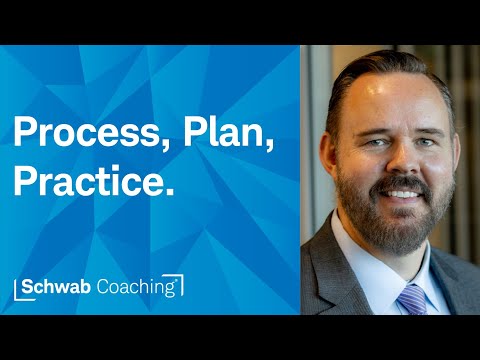 Process, Plan, Practice.

Schwab Coaching®